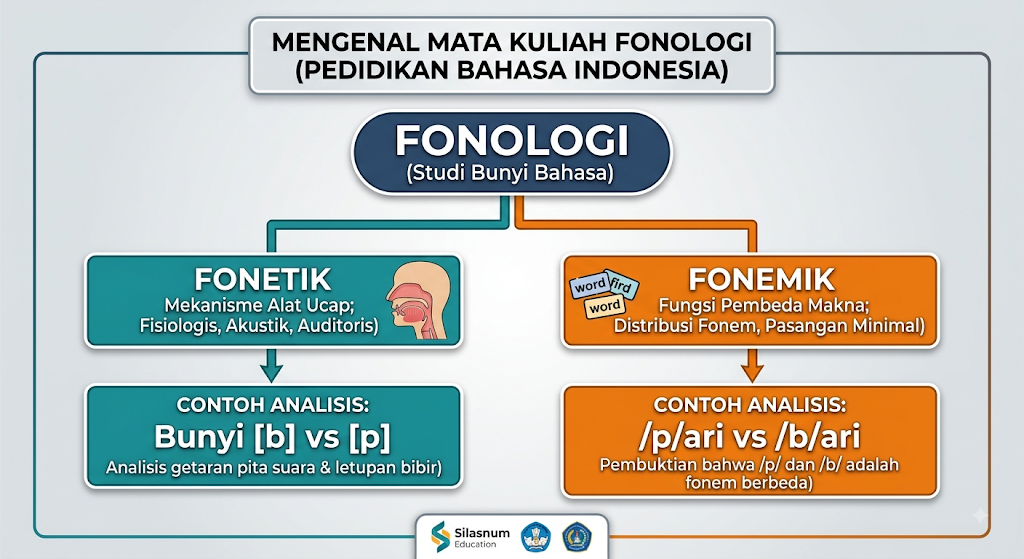 MENGENAL MATA KULIAH FONOLOGI (PEDIDIKAN BAHASA INDONESIA)

FONOLOGI
(Studi Bunyi Bahasa)

FONETIK
Mekanisme Alat Ucap; Fisiologis, Akustik, Auditoris)

CONTOH ANALISIS:
Bunyi [b] vs [p]
Analisis getaran pita suara & letupan bibir)

word
fird
word

FONEMIK
Fungsi Pembeda Makna; Distribusi Fonem, Pasangan Minimal)

CONTOH ANALISIS:
/p/ari vs /b/ari
Pembuktian bahwa /p/ dan /b/ adalah fonem berbeda)

Silasnum
Education